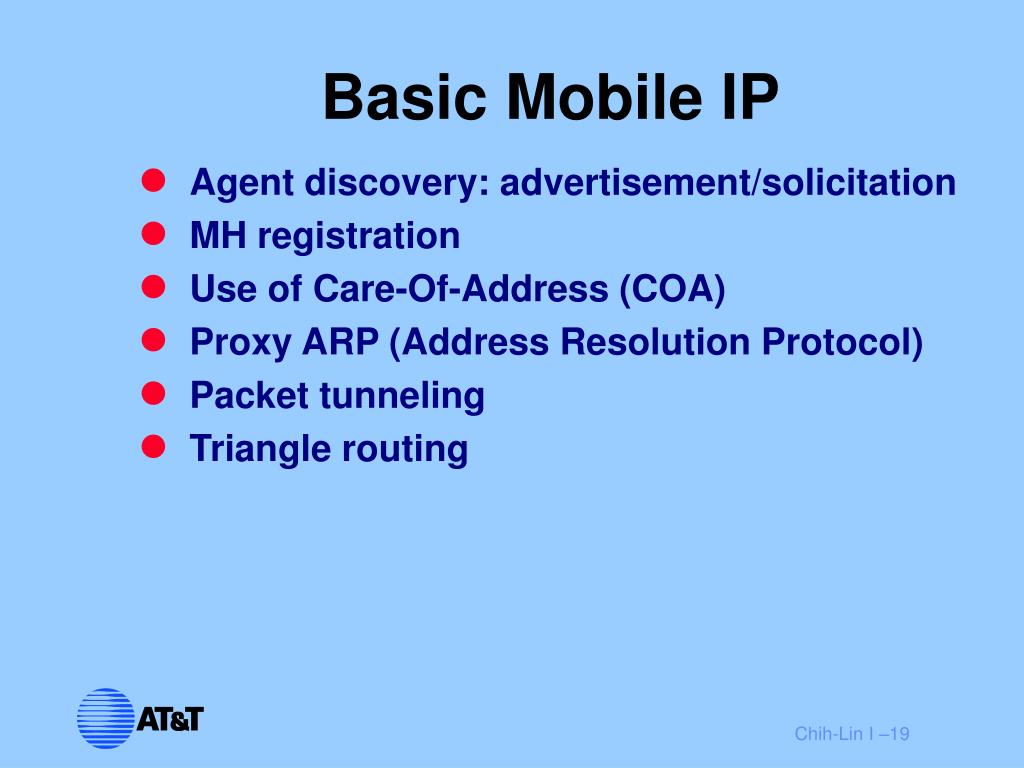 Basic Mobile IP

- Agent discovery: advertisement/solicitation
- MH registration
- Use of Care-Of-Address (COA)
- Proxy ARP (Address Resolution Protocol)
- Packet tunneling
- Triangle routing

AT&T

Chih-Lin I –19